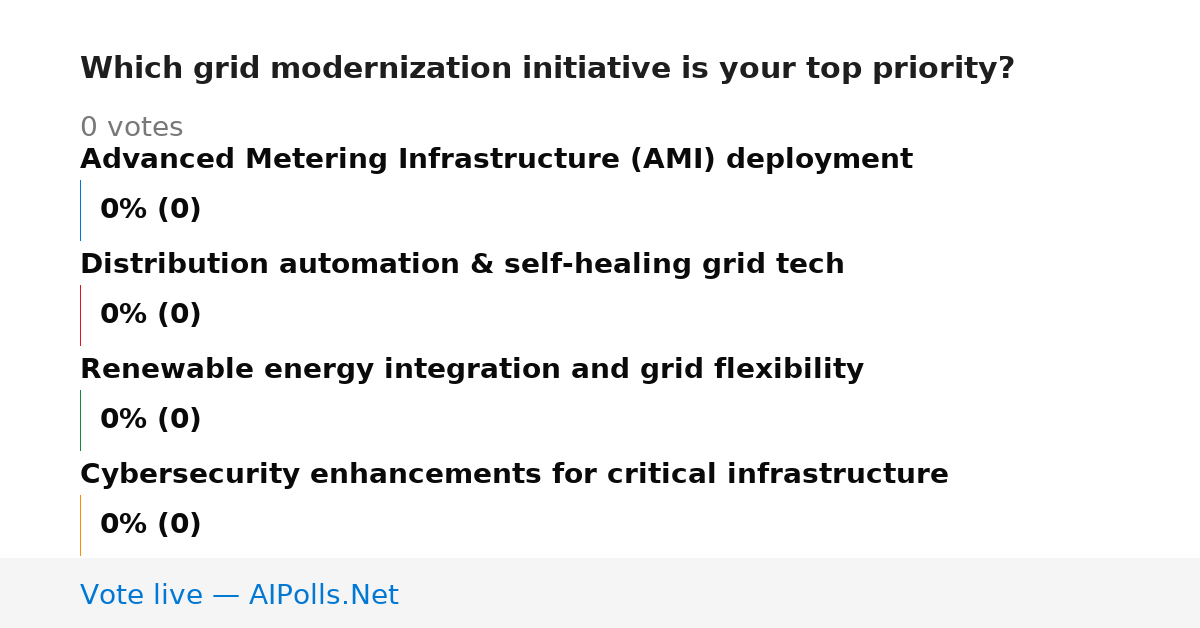 Which grid modernization initiative is your top priority?

0 votes

Advanced Metering Infrastructure (AMI) deployment

0% (0)

Distribution automation & self-healing grid tech

0% (0)

Renewable energy integration and grid flexibility

0% (0)

Cybersecurity enhancements for critical infrastructure

0% (0)

Vote live — AIPolls.Net